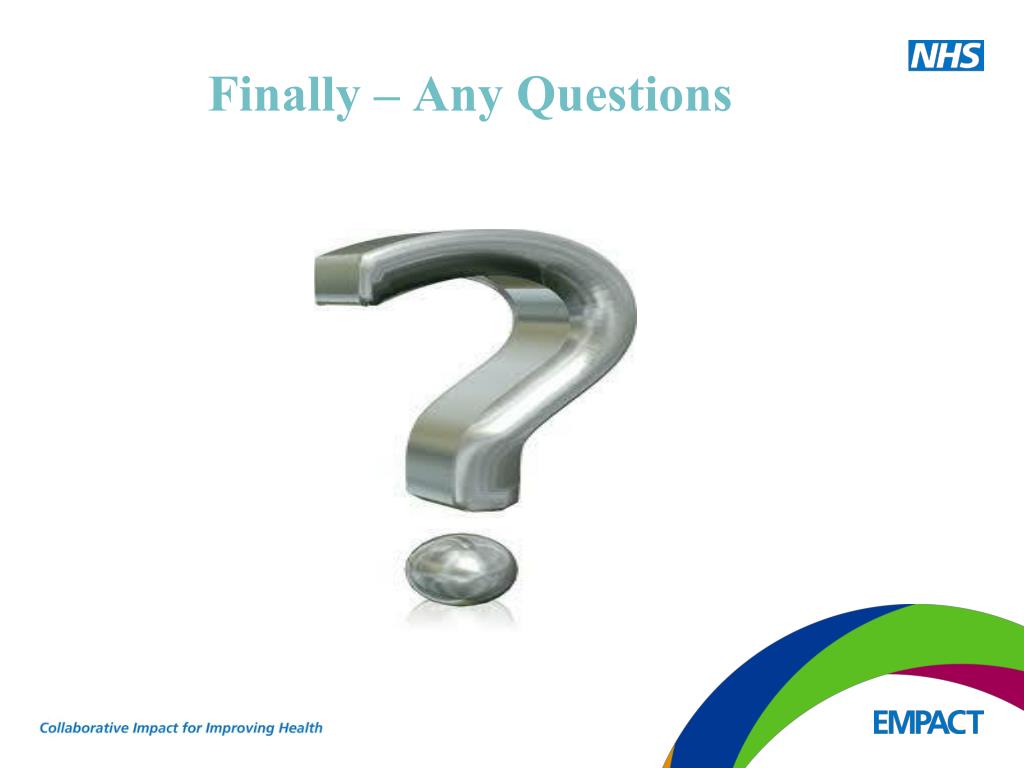 NHS

Finally – Any Questions

Collaborative Impact for Improving Health

EMPACT